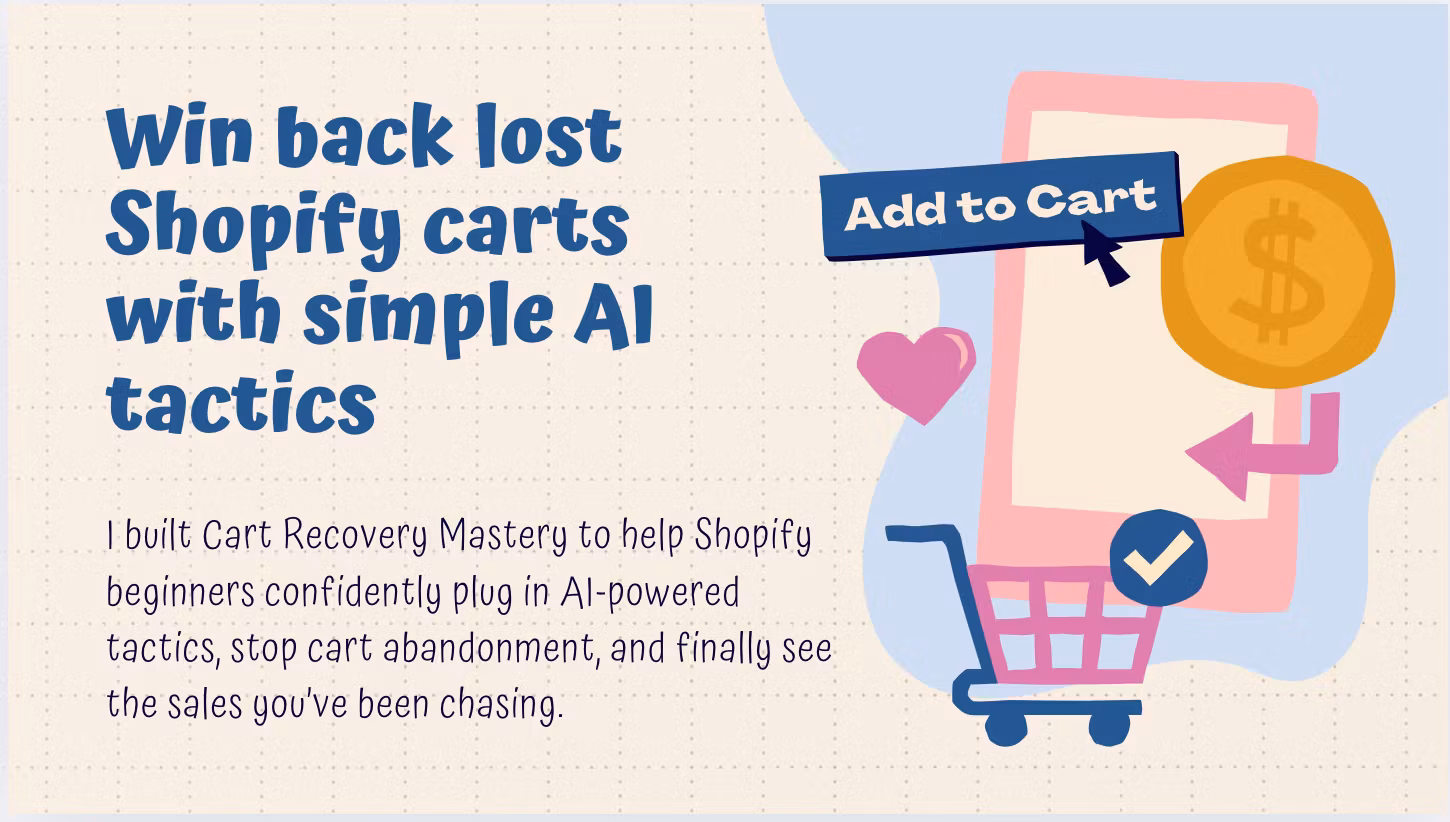 Win back lost Shopify carts with simple AI tactics

I built Cart Recovery Mastery to help Shopify beginners confidently plug in AI-powered tactics, stop cart abandonment, and finally see the sales you've been chasing.

Add to Cart

$